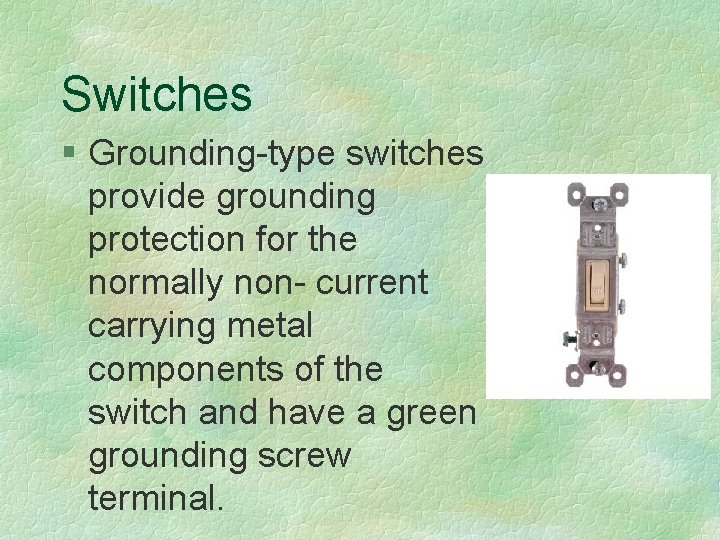 Switches

§ Grounding-type switches provide grounding protection for the normally non- current carrying metal components of the switch and have a green grounding screw terminal.